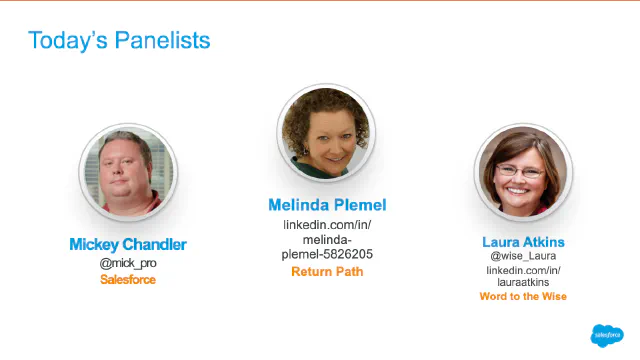 Today's Panelists

Mickey Chandler
@mick_pro
Salesforce

Melinda Plemel
linkedin.com/in/melinda-plemel-5826205
Return Path

Laura Atkins
@wise_Laura
linkedin.com/in/lauraatkins
Word to the Wise

salesforce